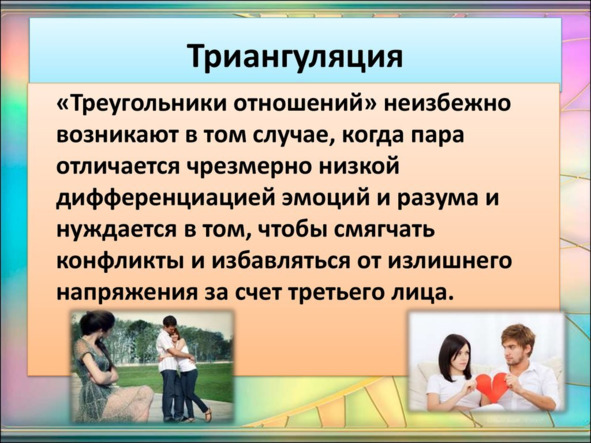 Триангуляция

«Треугольники отношений» неизбежно возникают в том случае, когда пара отличается чрезмерно низкой дифференциацией эмоций и разума и нуждается в том, чтобы смягчать конфликты и избавляться от излишнего напряжения за счет третьего лица.